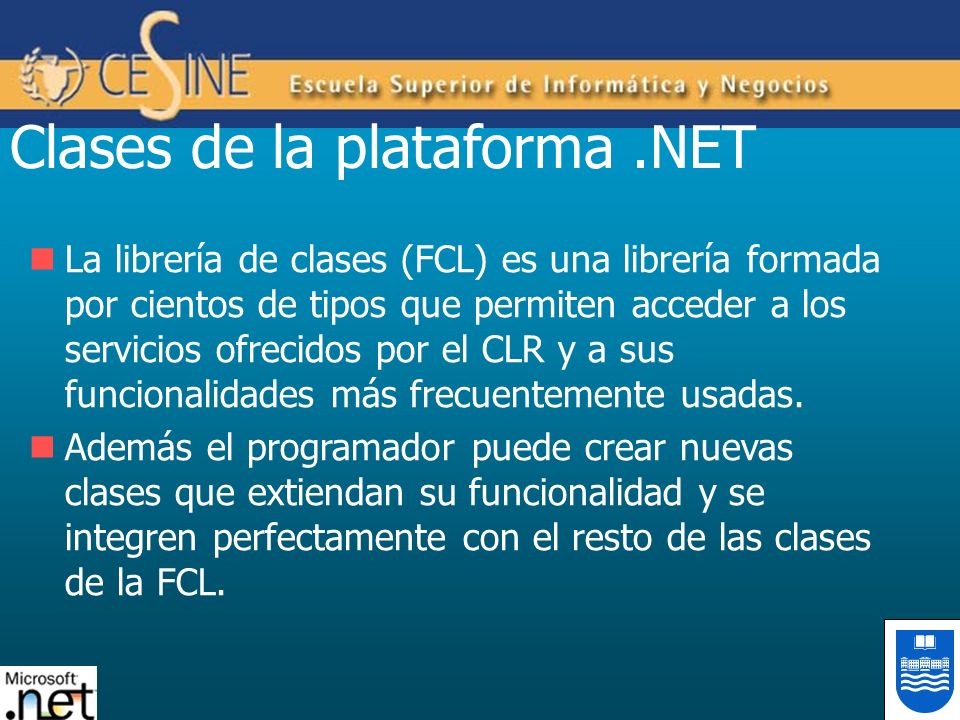 CESINE Escuela Superior de Informática y Negocios

Clases de la plataforma .NET

La librería de clases (FCL) es una librería formada por cientos de tipos que permiten acceder a los servicios ofrecidos por el CLR y a sus funcionalidades más frecuentemente usadas.

Además el programador puede crear nuevas clases que extiendan su funcionalidad y se integren perfectamente con el resto de las clases de la FCL.

Microsoft .net